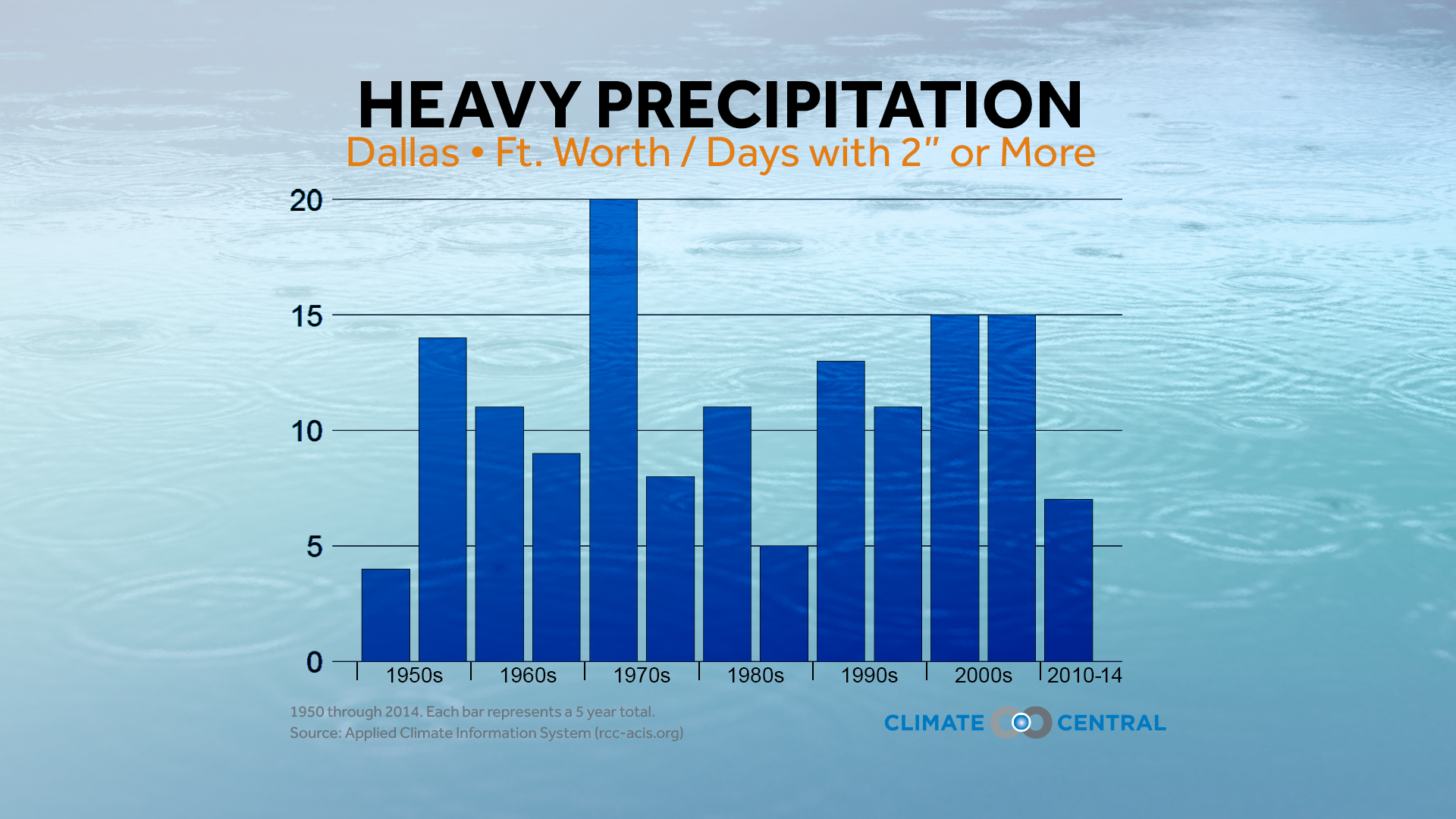 HEAVY PRECIPITATION
Dallas • Ft. Worth / Days with 2" or More

20
15
10
5
0

1950s
1960s
1970s
1980s
1990s
2000s
2010-14

1950 through 2014. Each bar represents a 5 year total.
Source: Applied Climate Information System (rcc-acis.org)

CLIMATE CENTRAL